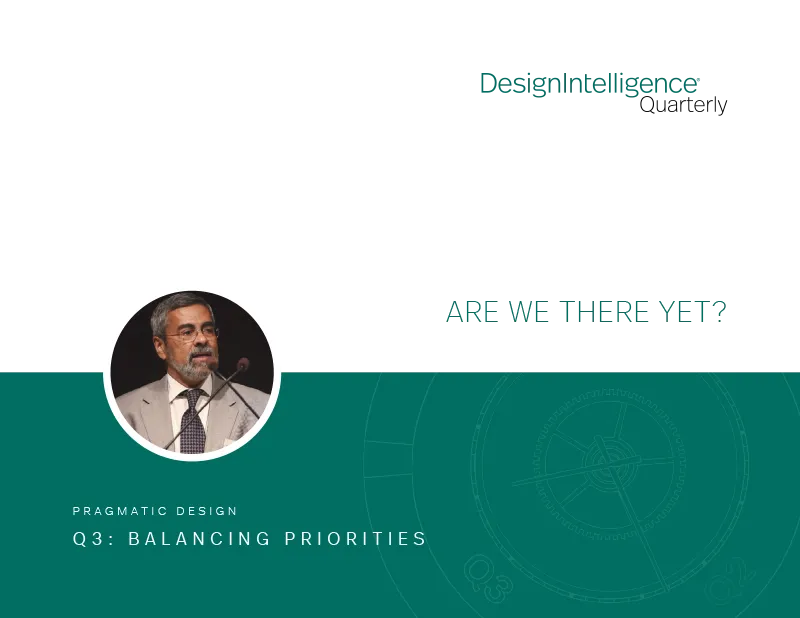 DesignIntelligence®
Quarterly

ARE WE THERE YET?

PRAGMATIC DESIGN

Q3: BALANCING PRIORITIES

Q3

Q2